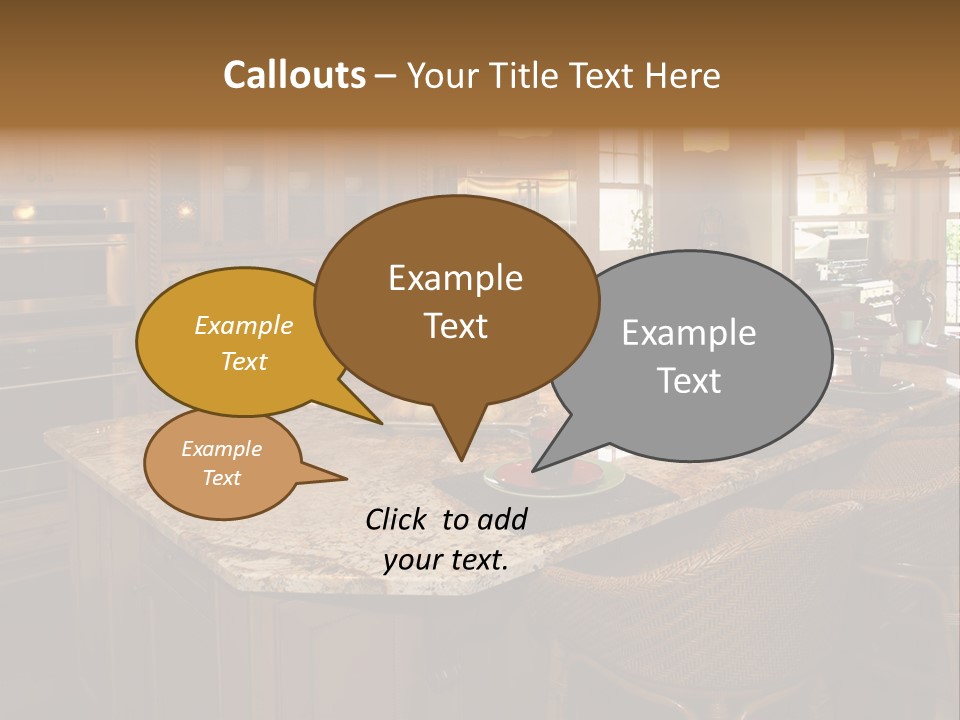 Callouts – Your Title Text Here

Example Text

Example Text

Example Text

Example Text

Click to add your text.